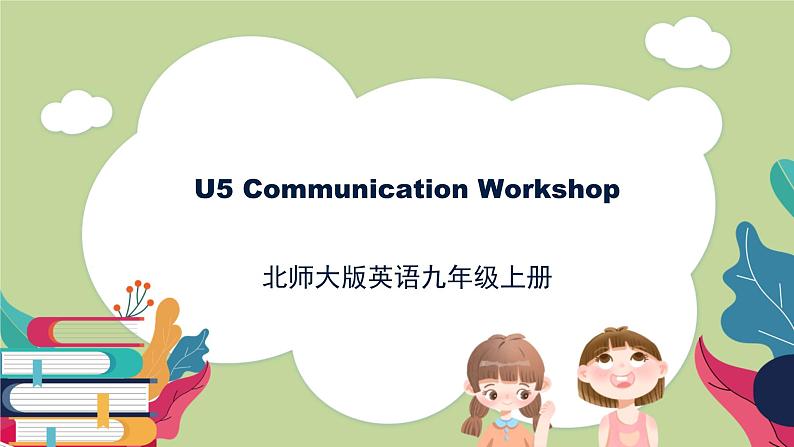 U5 Communication Workshop

北师大版英语九年级上册